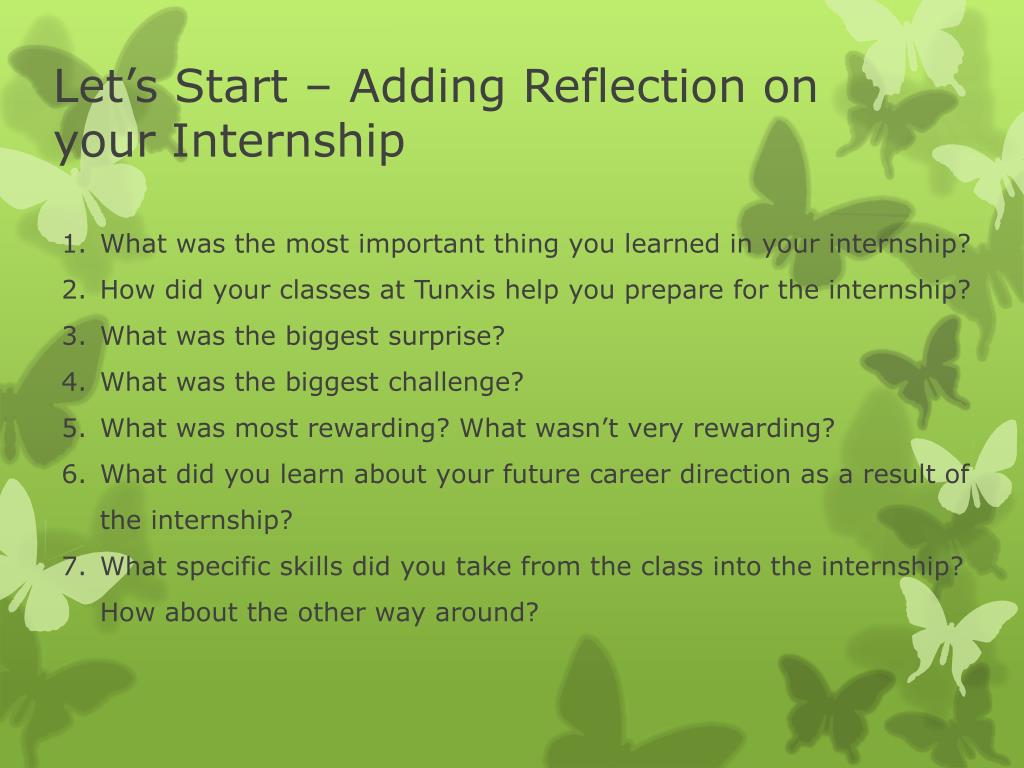 Let’s Start – Adding Reflection on your Internship

1. What was the most important thing you learned in your internship?
2. How did your classes at Tunxis help you prepare for the internship?
3. What was the biggest surprise?
4. What was the biggest challenge?
5. What was most rewarding? What wasn’t very rewarding?
6. What did you learn about your future career direction as a result of the internship?
7. What specific skills did you take from the class into the internship? How about the other way around?